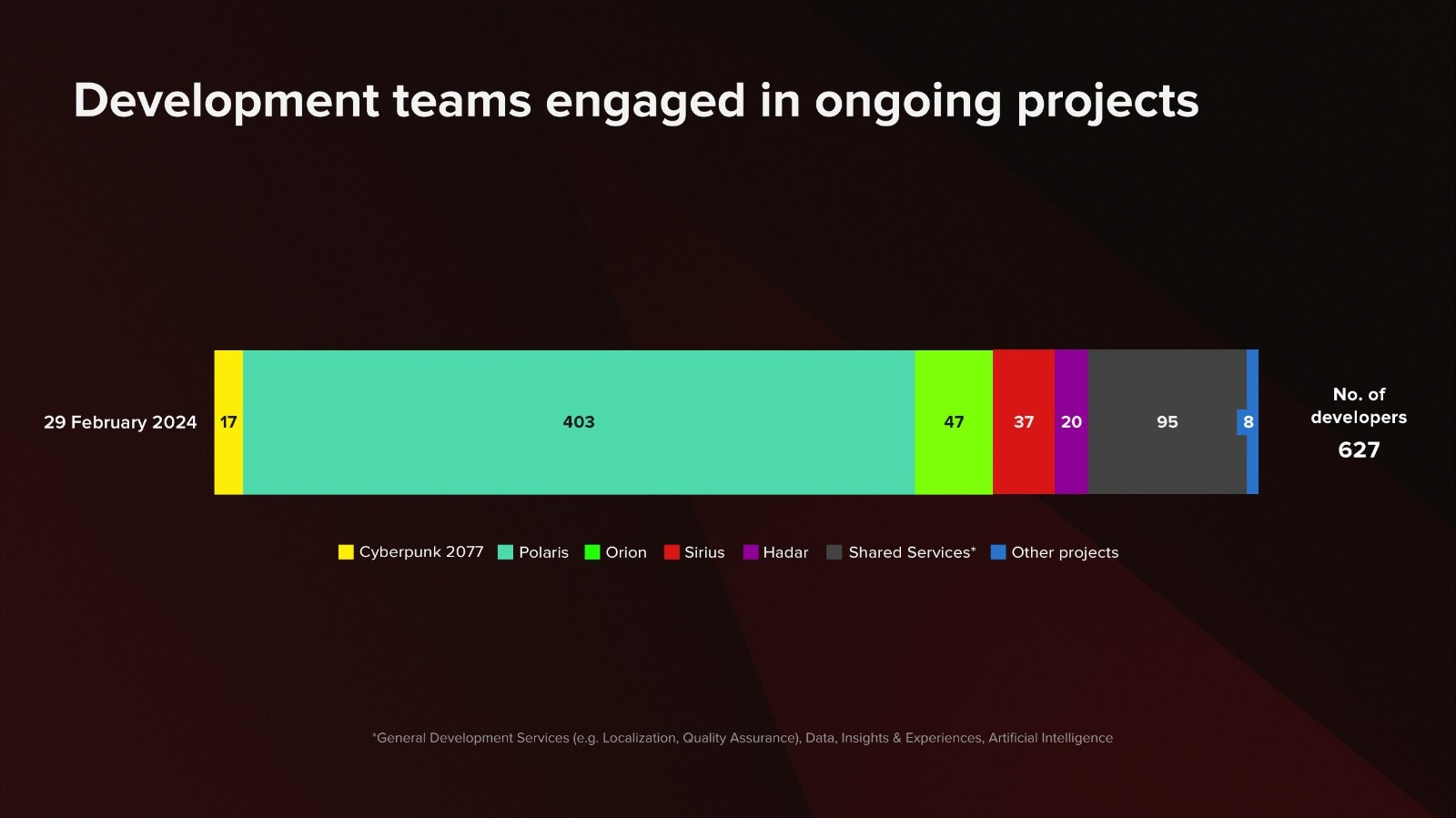 Development teams engaged in ongoing projects

29 February 2024

17 403 47 37 20 95 8

No. of developers
627

Cyberpunk 2077 Polaris Orion Sirius Hadar Shared Services* Other projects

*General Development Services (e.g. Localization, Quality Assurance), Data, Insights & Experiences, Artificial Intelligence